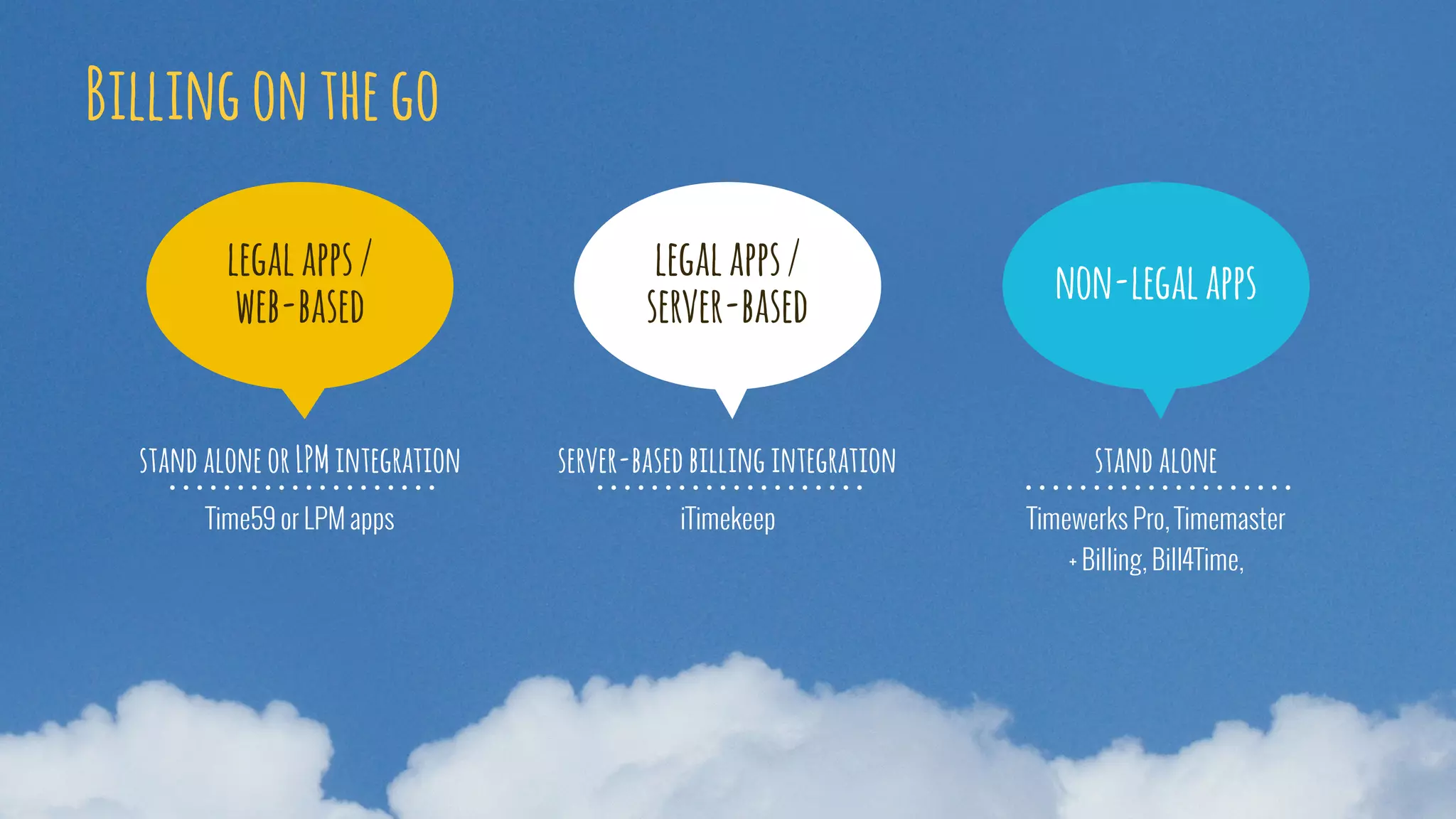 BILLING ON THE GO

LEGAL APPS / WEB-BASED

STAND ALONE OR LPM INTEGRATION

Time59 or LPM apps

LEGAL APPS / SERVER-BASED

SERVER-BASED BILLING INTEGRATION

iTimekeep

NON-LEGAL APPS

STAND ALONE

Timewerks Pro, Timemaster + Billing, Bill4Time,